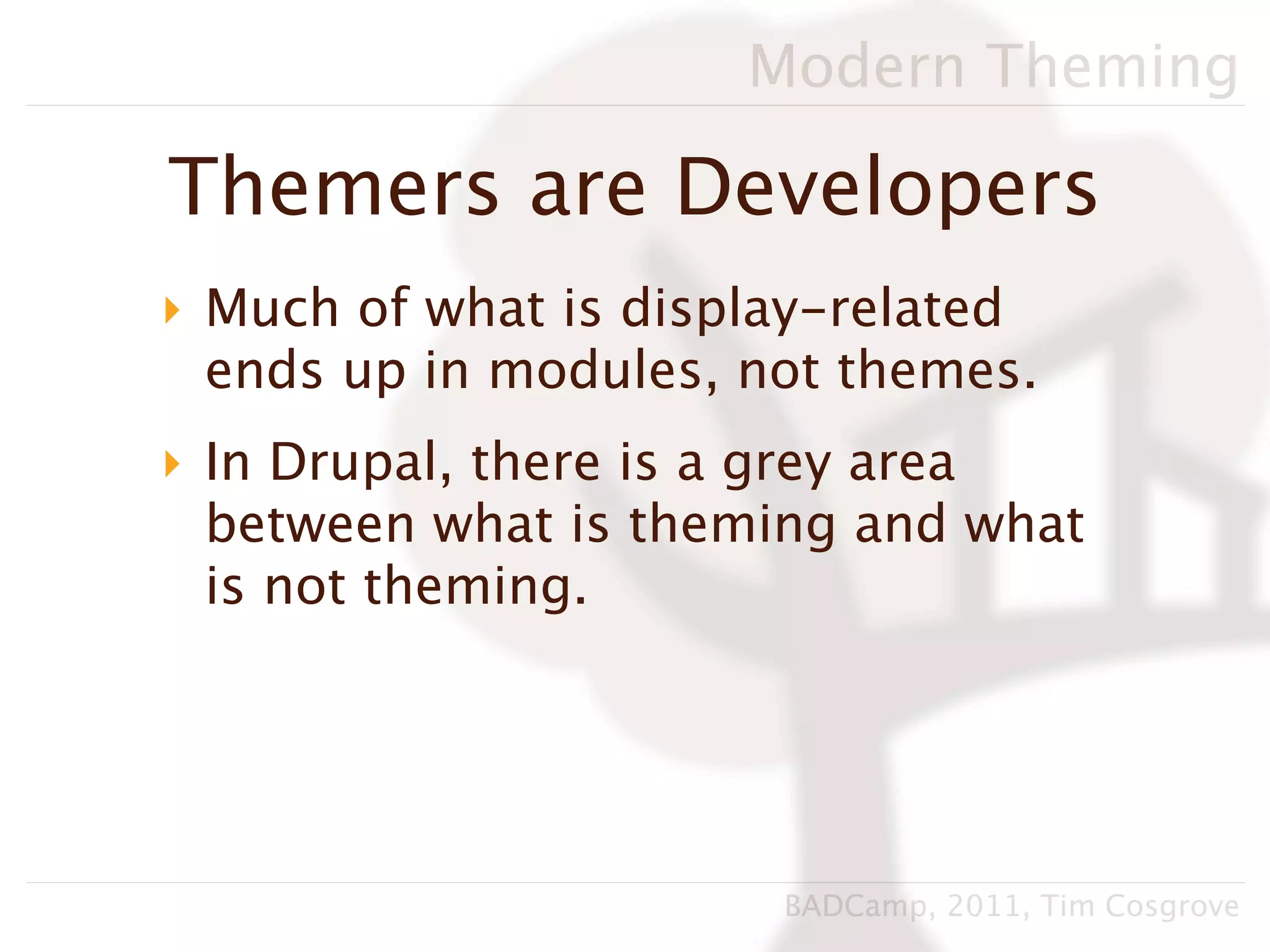 Modern Theming

Themers are Developers

Much of what is display-related ends up in modules, not themes.

In Drupal, there is a grey area between what is theming and what is not theming.

BADCamp, 2011, Tim Cosgrove